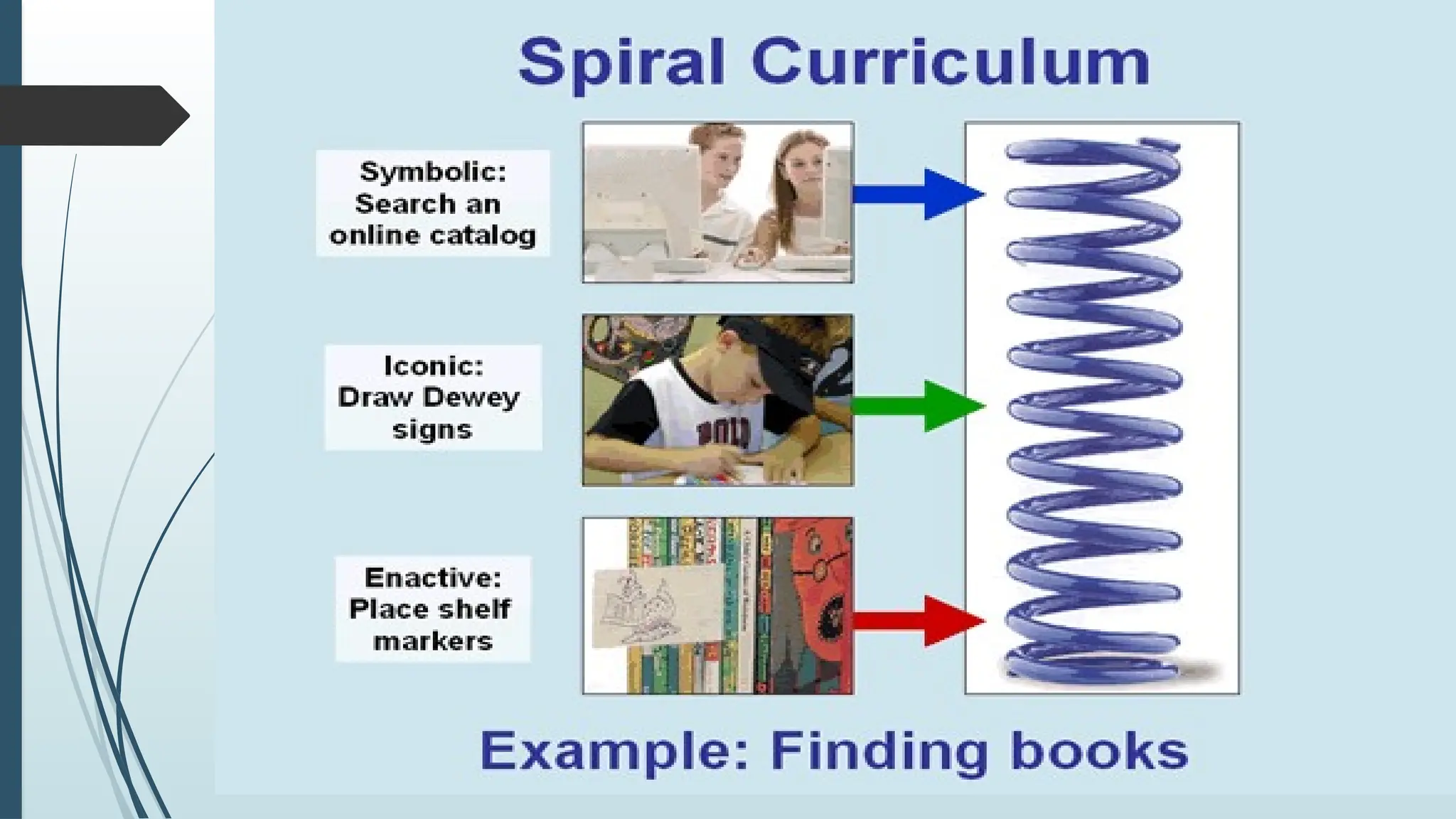 Spiral Curriculum

Symbolic: Search an online catalog

Iconic: Draw Dewey signs

Enactive: Place shelf markers

Example: Finding books